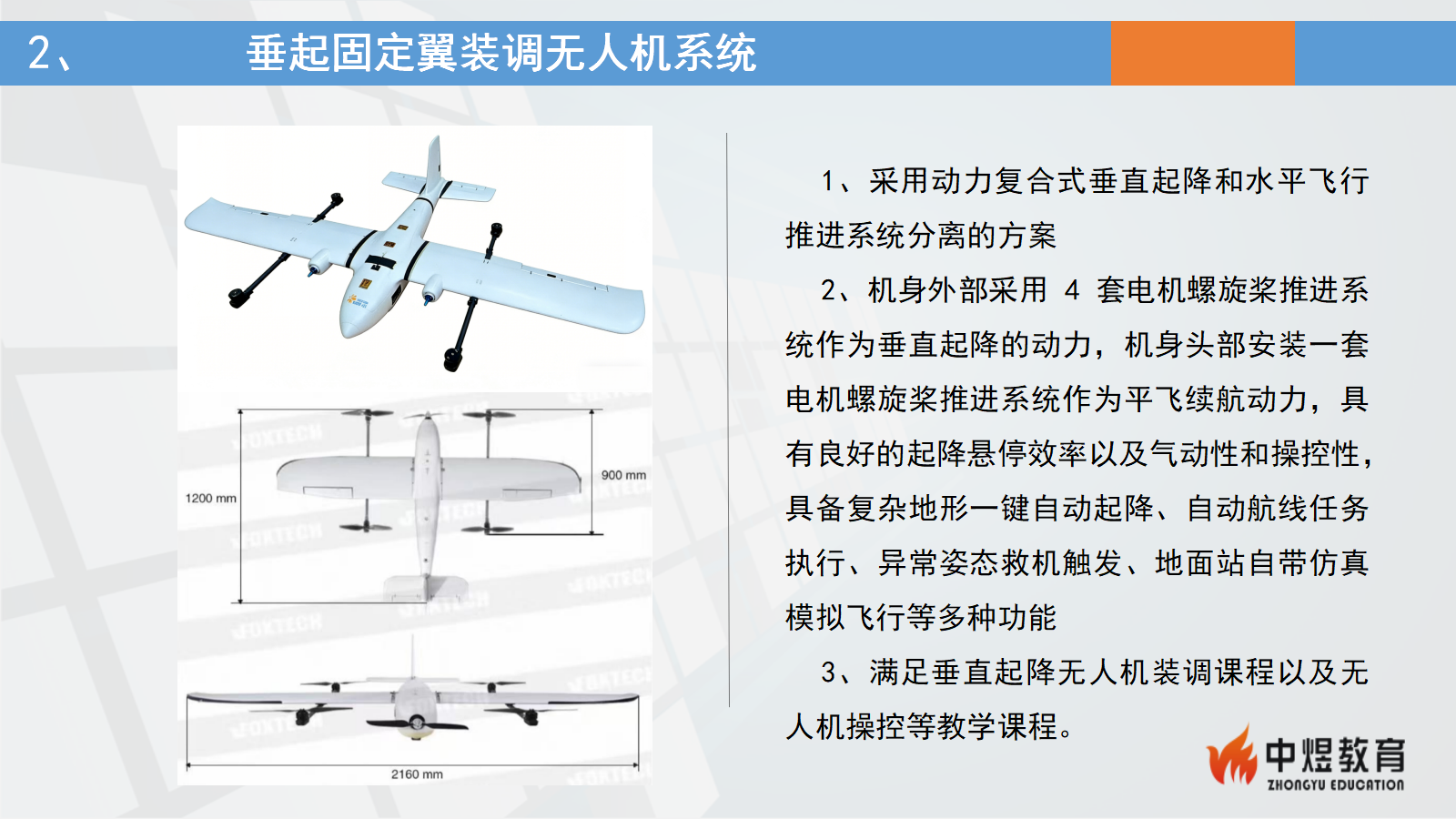 2、 垂起固定翼装调无人机系统

1200 mm

900 mm

2160 mm

1、采用动力复合式垂直起降和水平飞行推进系统分离的方案

2、机身外部采用 4 套电机螺旋桨推进系统作为垂直起降的动力，机身头部安装一套电机螺旋桨推进系统作为平飞续航动力，具有良好的起降悬停效率以及气动性和操控性，具备复杂地形一键自动起降、自动航线任务执行、异常姿态救机触发、地面站自带仿真模拟飞行等多种功能

3、满足垂直起降无人机装调课程以及无人机操控等教学课程。

中煜教育
ZHONGYU EDUCATION